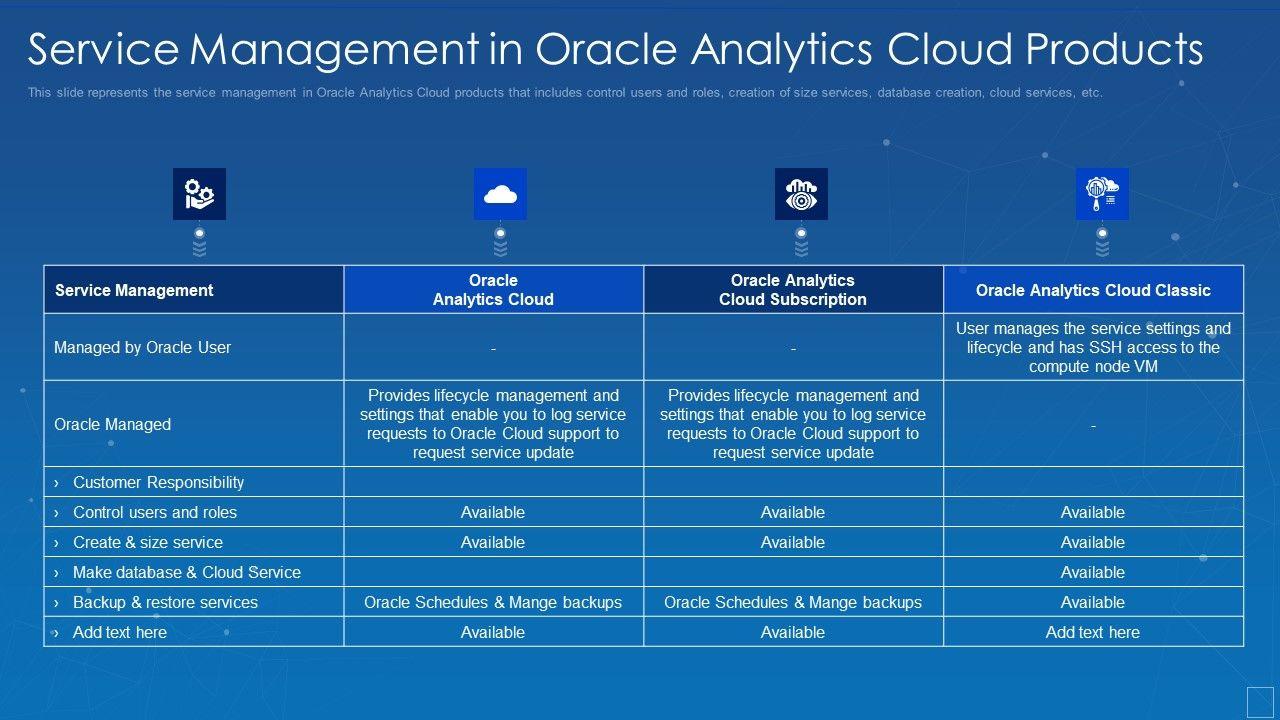 Service Management in Oracle Analytics Cloud Products

This slide represents the service management in Oracle Analytics Cloud products that includes control users and roles, creation of size services, database creation, cloud services, etc.

| Service Management | Oracle Analytics Cloud | Oracle Analytics Cloud Subscription | Oracle Analytics Cloud Classic |
|---|---|---|---|
| Managed by Oracle User | - | - | User manages the service settings and lifecycle and has SSH access to the compute node VM |
| Oracle Managed | Provides lifecycle management and settings that enable you to log service requests to Oracle Cloud support to request service update | Provides lifecycle management and settings that enable you to log service requests to Oracle Cloud support to request service update | - |
| › Customer Responsibility | | | |
| › Control users and roles | Available | Available | Available |
| › Create & size service | Available | Available | Available |
| › Make database & Cloud Service | | | Available |
| › Backup & restore services | Oracle Schedules & Mange backups | Oracle Schedules & Mange backups | Available |
| › Add text here | Available | Available | Add text here |